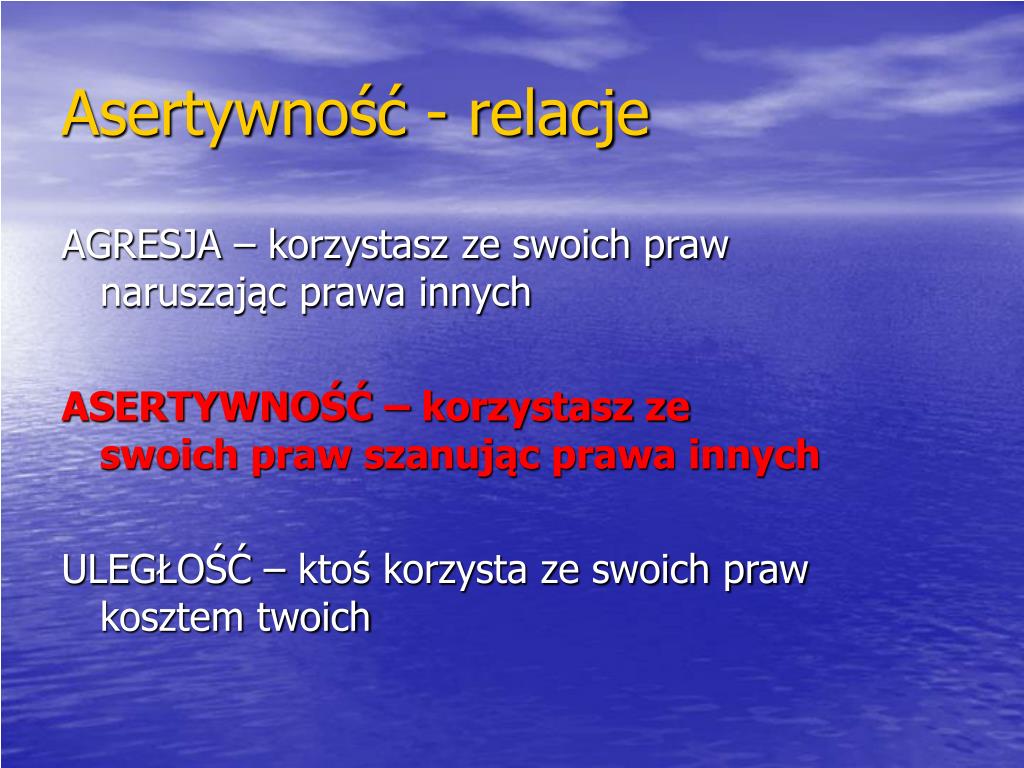 Asertywność - relacje

AGRESJA – korzystasz ze swoich praw naruszając prawa innych

ASERTYWNOŚĆ – korzystasz ze swoich praw szanując prawa innych

ULEGŁOŚĆ – ktoś korzysta ze swoich praw kosztem twoich